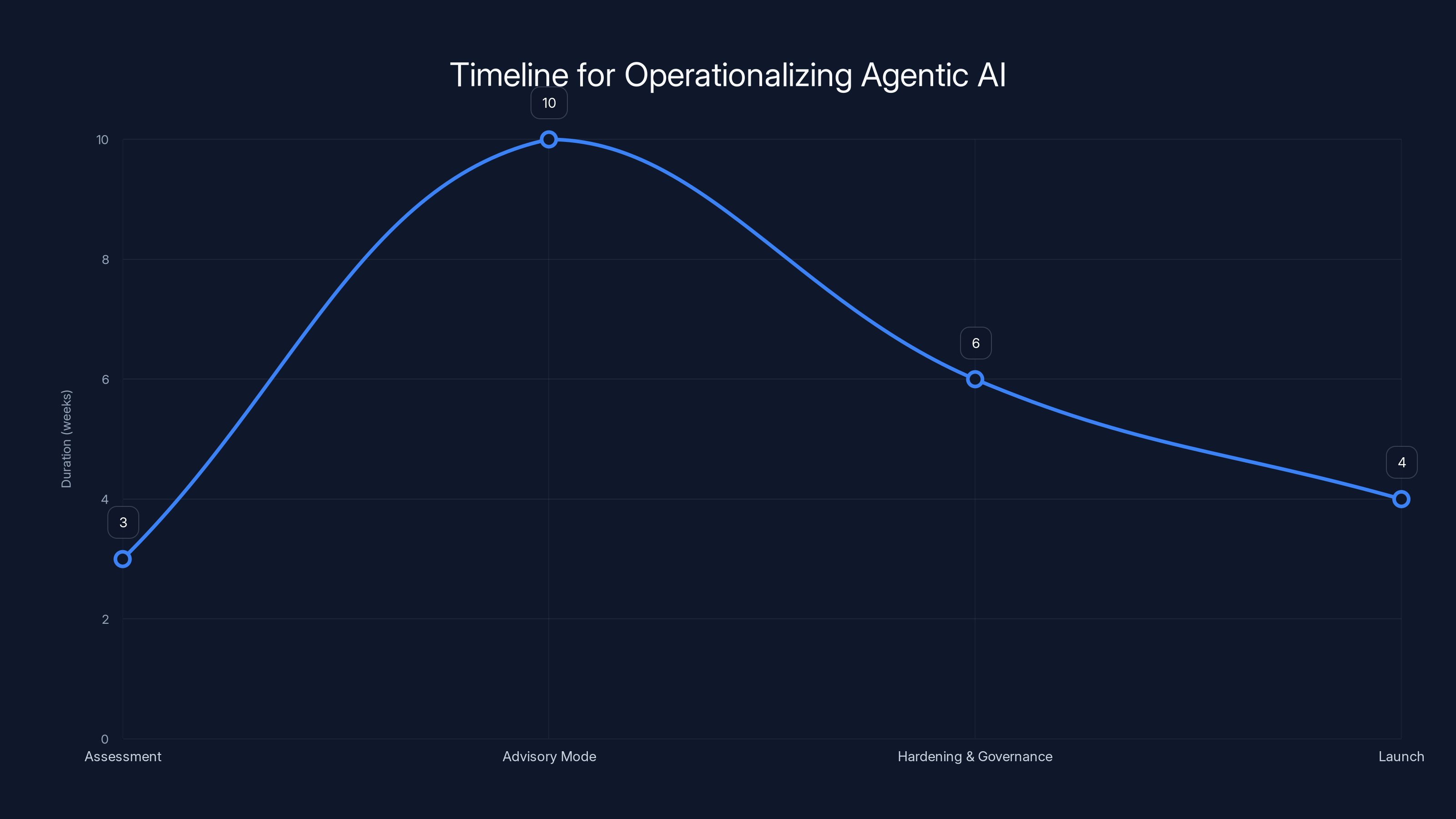 Timeline for Operationalizing Agentic AI

Duration (weeks)

10
8
6
4
2
0

10
6
4
3

Assessment
Advisory Mode
Hardening & Governance
Launch